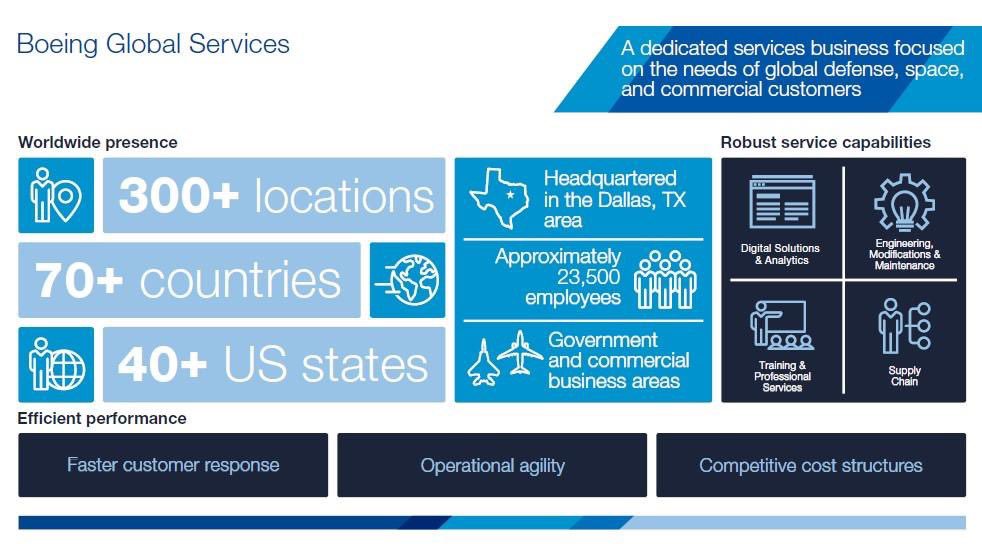 Boeing Global Services

A dedicated services business focused on the needs of global defense, space, and commercial customers

Worldwide presence

300+ locations

70+ countries

40+ US states

Headquartered in the Dallas, TX area

Approximately 23,500 employees

Government and commercial business areas

Robust service capabilities

Digital Solutions & Analytics

Engineering, Modifications & Maintenance

Training & Professional Services

Supply Chain

Efficient performance

Faster customer response

Operational agility

Competitive cost structures